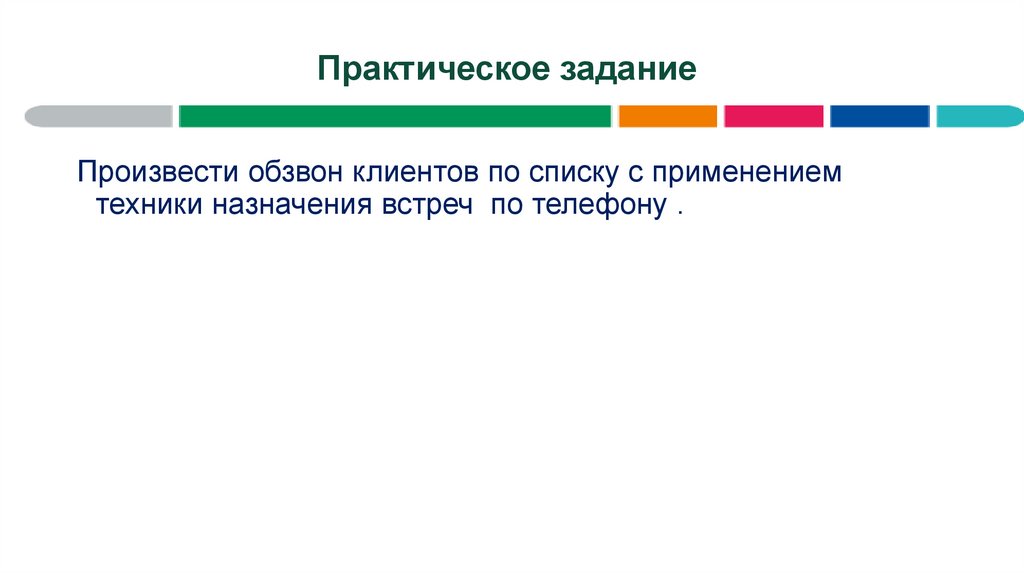 Практическое задание

Произвести обзвон клиентов по списку с применением техники назначения встреч  по телефону .